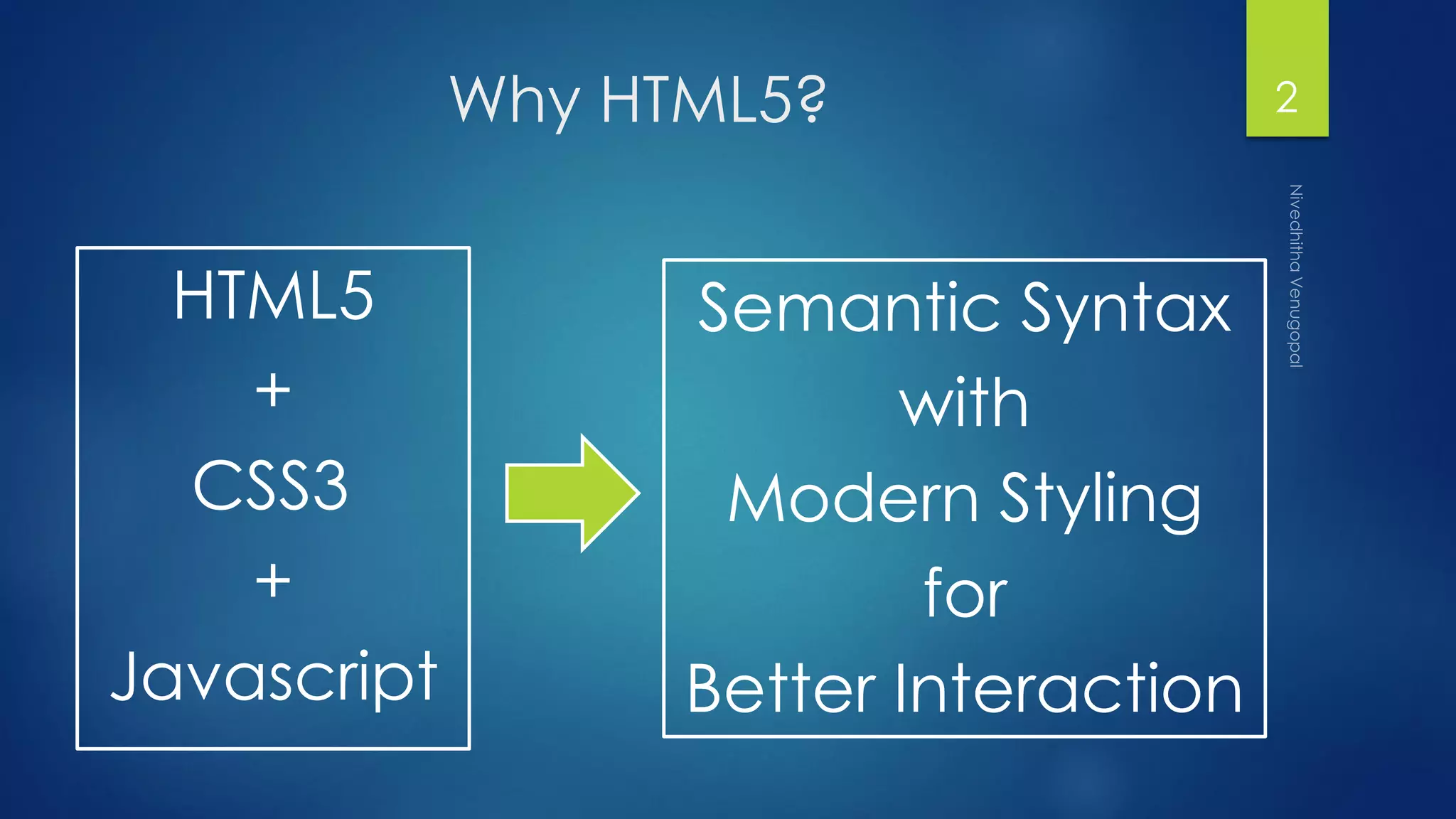 Why HTML5?

2

Nivedhitha Venugopal

HTML5
+
CSS3
+
Javascript

Semantic Syntax
with
Modern Styling
for
Better Interaction